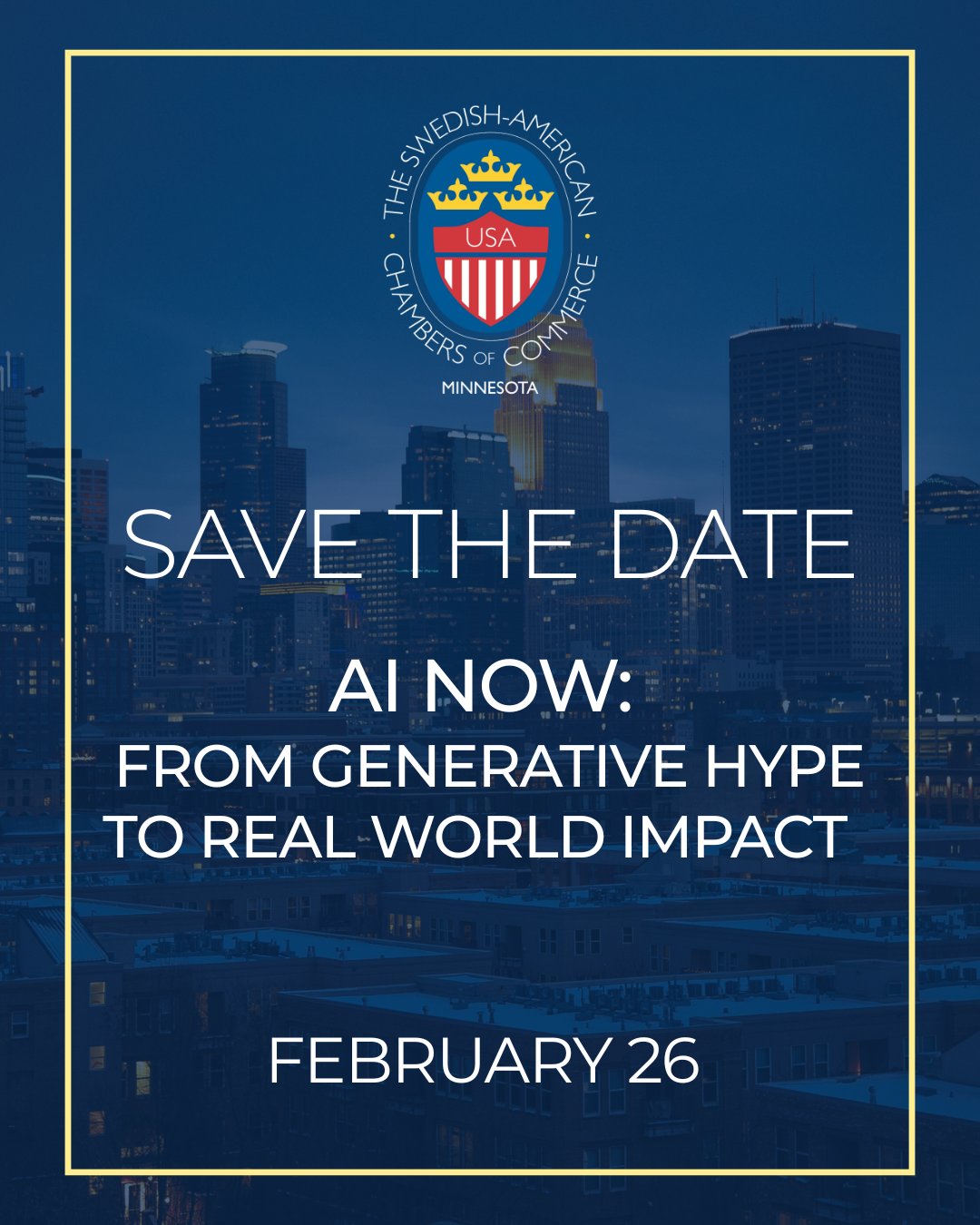 THE SWEDISH-AMERICAN CHAMBERS OF COMMERCE

USA

MINNESOTA

SAVE THE DATE

AI NOW:
FROM GENERATIVE HYPE
TO REAL WORLD IMPACT

FEBRUARY 26